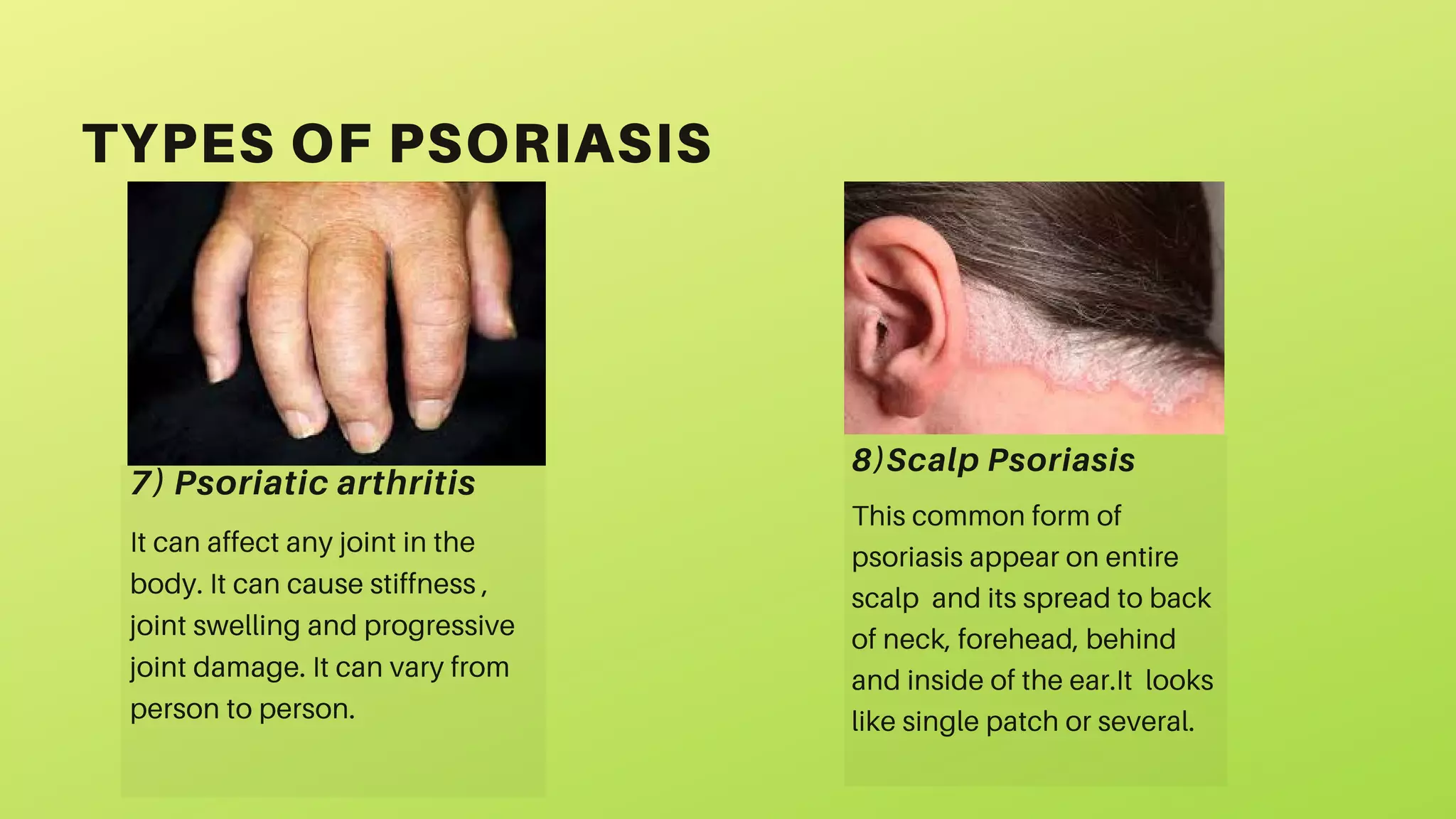 TYPES OF PSORIASIS

7) Psoriatic arthritis

It can affect any joint in the body. It can cause stiffness , joint swelling and progressive joint damage. It can vary from person to person.

8)Scalp Psoriasis

This common form of psoriasis appear on entire scalp and its spread to back of neck, forehead, behind and inside of the ear.It looks like single patch or several.